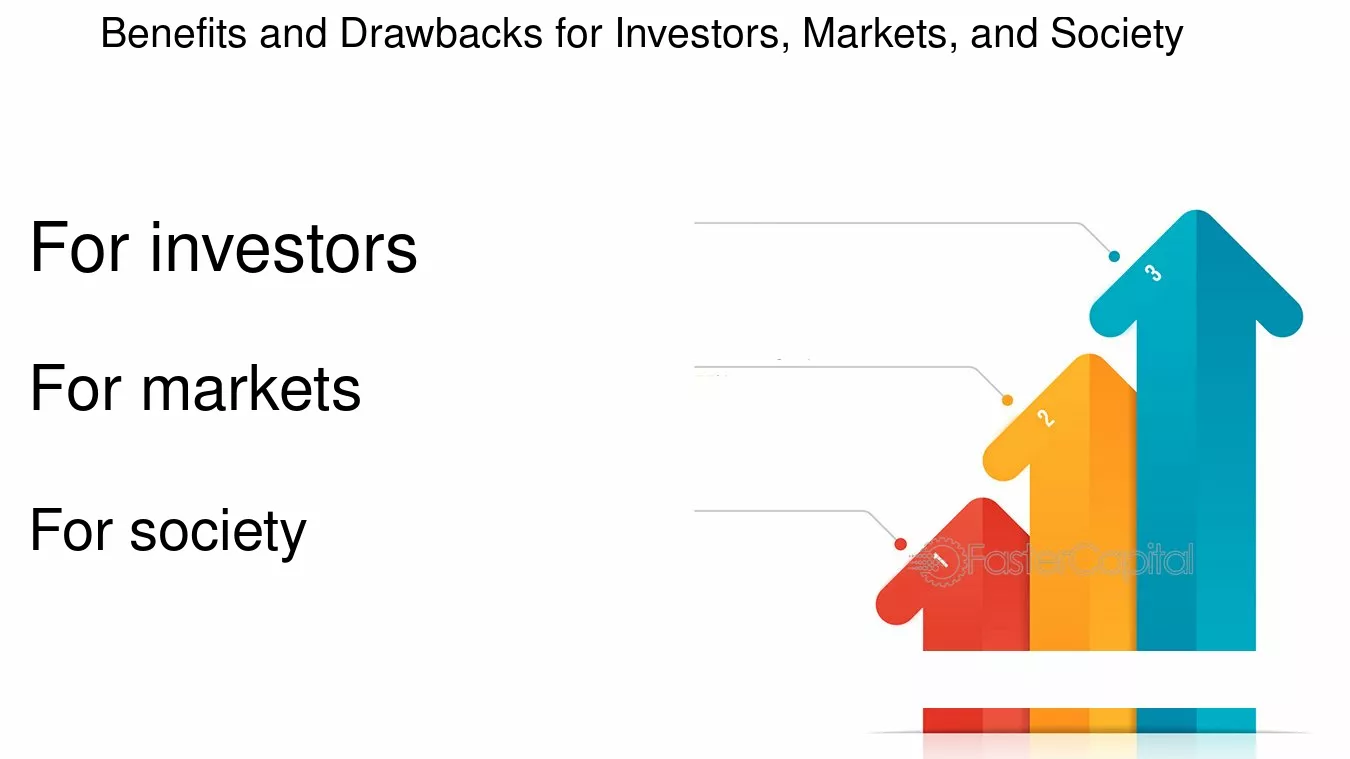 Benefits and Drawbacks for Investors, Markets, and Society

For investors

For markets

For society

3

2

1

FasterCapital